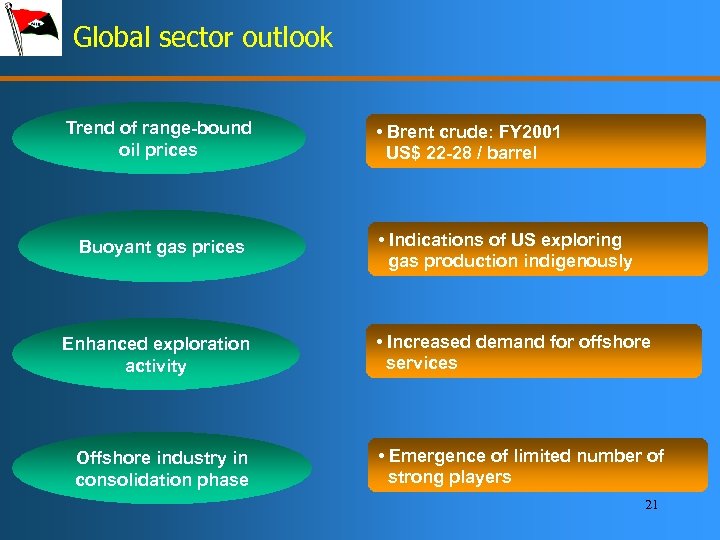 Global sector outlook

Trend of range-bound oil prices

• Brent crude: FY2001 US$ 22-28 / barrel

Buoyant gas prices

• Indications of US exploring gas production indigenously

Enhanced exploration activity

• Increased demand for offshore services

Offshore industry in consolidation phase

• Emergence of limited number of strong players

21